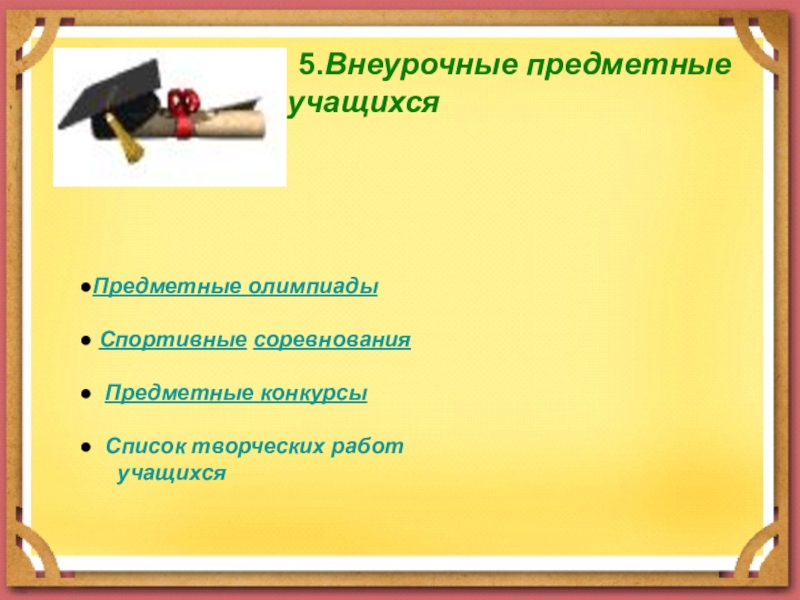 5.Внеурочные предметные учащихся

●Предметные олимпиады

● Спортивные соревнования

● Предметные конкурсы

● Список творческих работ учащихся